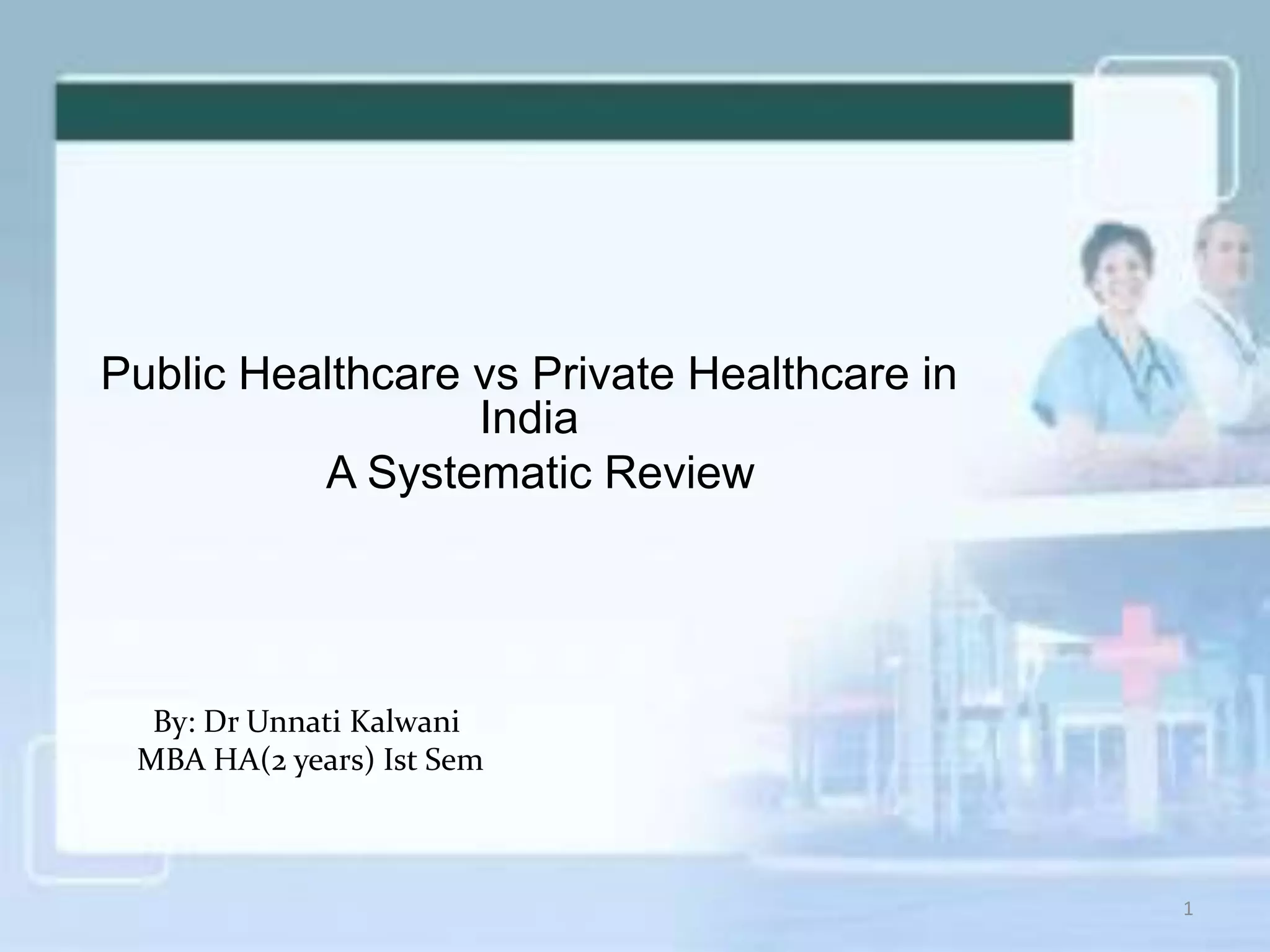 Public Healthcare vs Private Healthcare in India
A Systematic Review

By: Dr Unnati Kalwani
MBA HA(2 years) Ist Sem

1